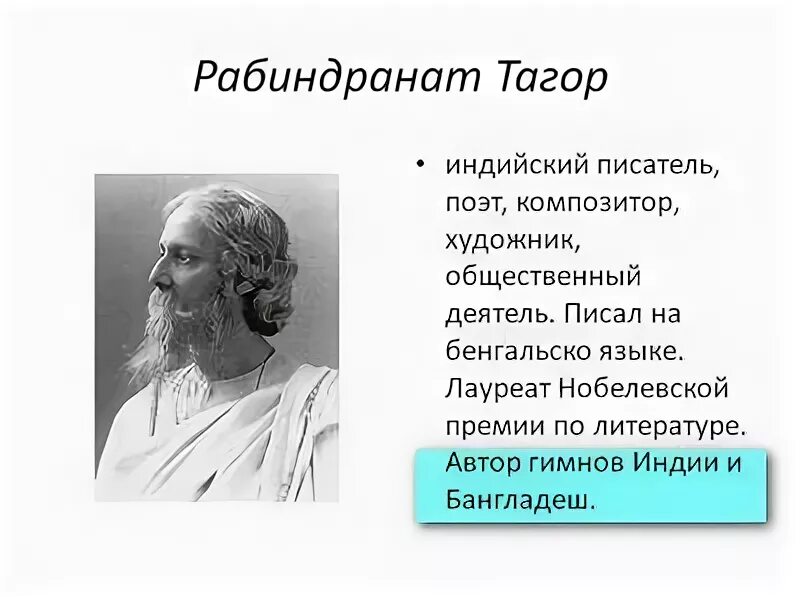 Рабиндранат Тагор

• индийский писатель, поэт, композитор, художник, общественный деятель. Писал на бенгальско языке. Лауреат Нобелевской премии по литературе. Автор гимнов Индии и Бангладеш.